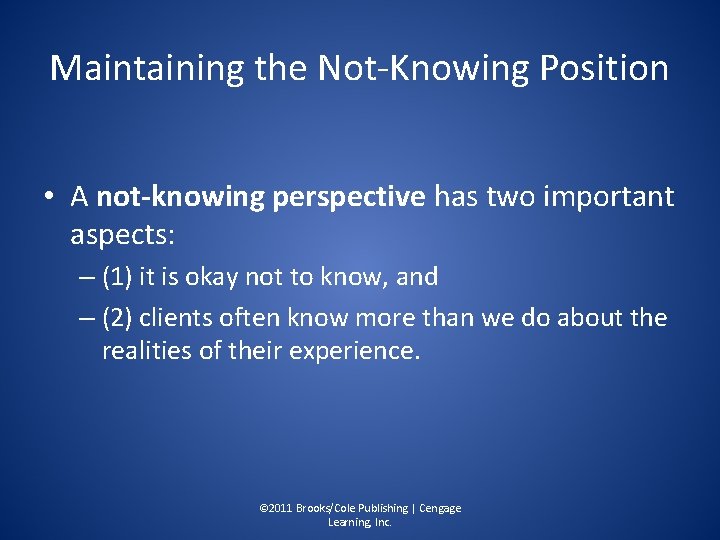 Maintaining the Not-Knowing Position

• A not-knowing perspective has two important aspects:
– (1) it is okay not to know, and
– (2) clients often know more than we do about the realities of their experience.

©2011 Brooks/Cole Publishing | Cengage Learning, Inc.